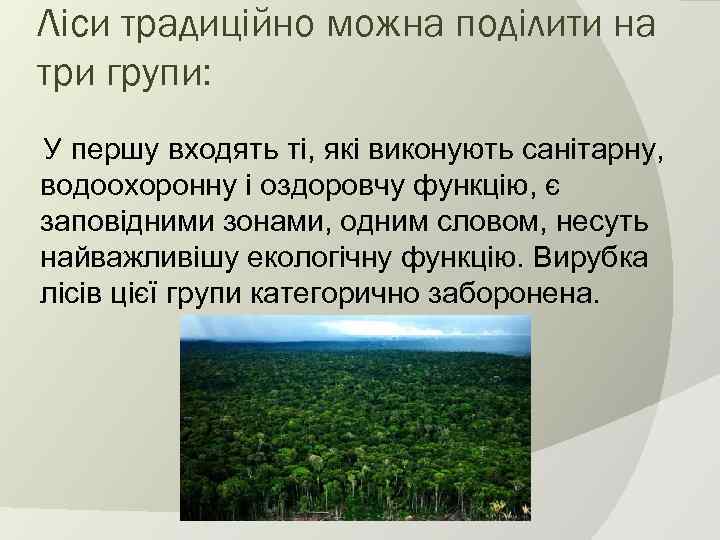 Ліси традиційно можна поділити на три групи:

У першу входять ті, які виконують санітарну, водоохоронну і оздоровчу функцію, є заповідними зонами, одним словом, несуть найважливішу екологічну функцію. Вирубка лісів цієї групи категорично заборонена.